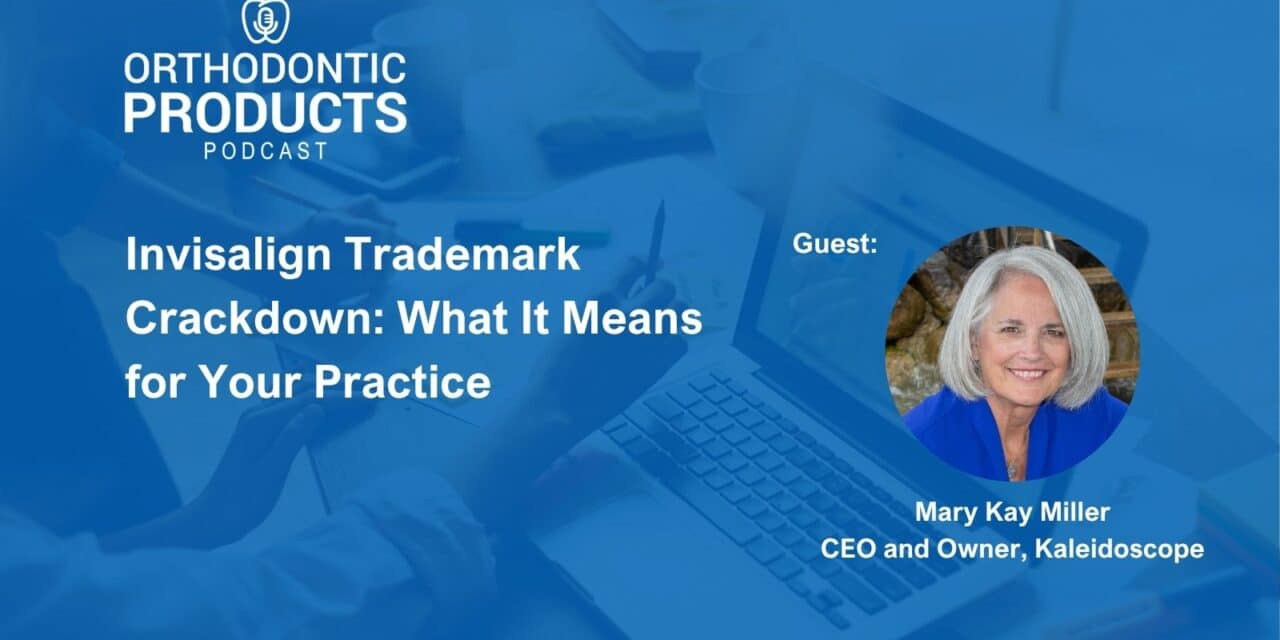 ORTHODONTIC PRODUCTS PODCAST

Invisalign Trademark Crackdown: What It Means for Your Practice

Guest:

Mary Kay Miller
CEO and Owner, Kaleidoscope